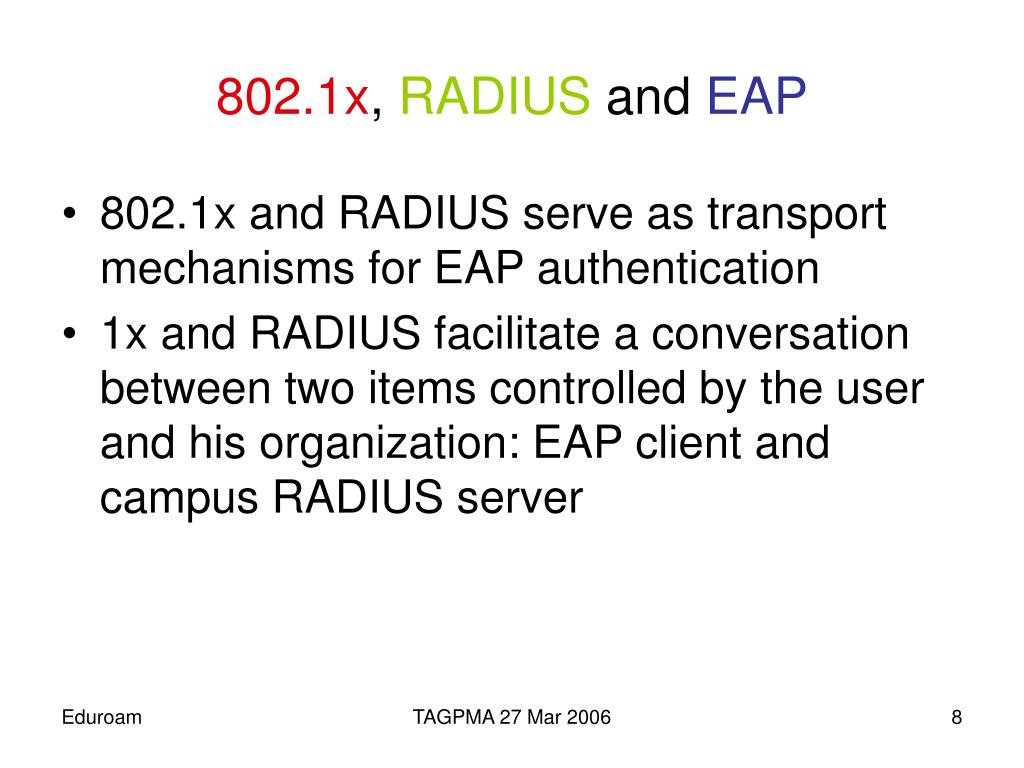 802.1x, RADIUS and EAP

• 802.1x and RADIUS serve as transport mechanisms for EAP authentication
• 1x and RADIUS facilitate a conversation between two items controlled by the user and his organization: EAP client and campus RADIUS server

Eduroam TAGPMA 27 Mar 2006 8